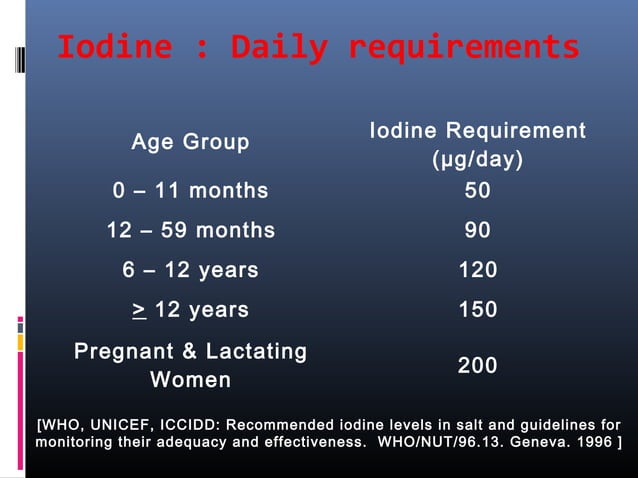 Iodine : Daily requirements

| Age Group | Iodine Requirement (µg/day) |
|---|---|
| 0 – 11 months | 50 |
| 12 – 59 months | 90 |
| 6 – 12 years | 120 |
| $\geq$ 12 years | 150 |
| Pregnant & Lactating Women | 200 |

[WHO, UNICEF, ICCIDD: Recommended iodine levels in salt and guidelines for monitoring their adequacy and effectiveness. WHO/NUT/96.13. Geneva. 1996 ]